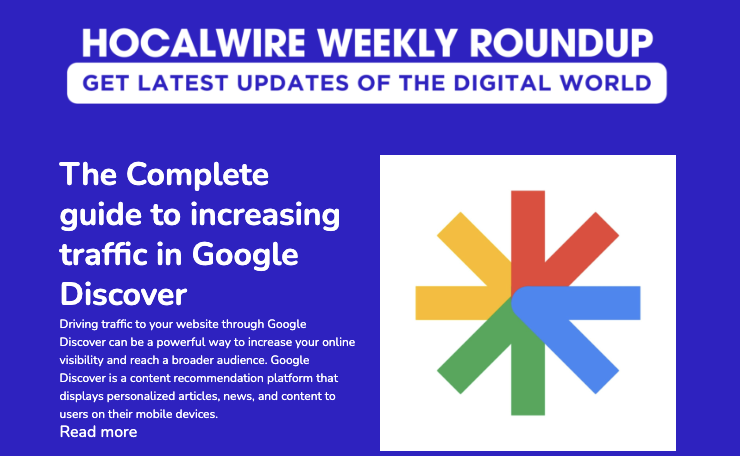 HOCALWIRE WEEKLY ROUNDUP

GET LATEST UPDATES OF THE DIGITAL WORLD

The Complete guide to increasing traffic in Google Discover

Driving traffic to your website through Google Discover can be a powerful way to increase your online visibility and reach a broader audience. Google Discover is a content recommendation platform that displays personalized articles, news, and content to users on their mobile devices.

Read more